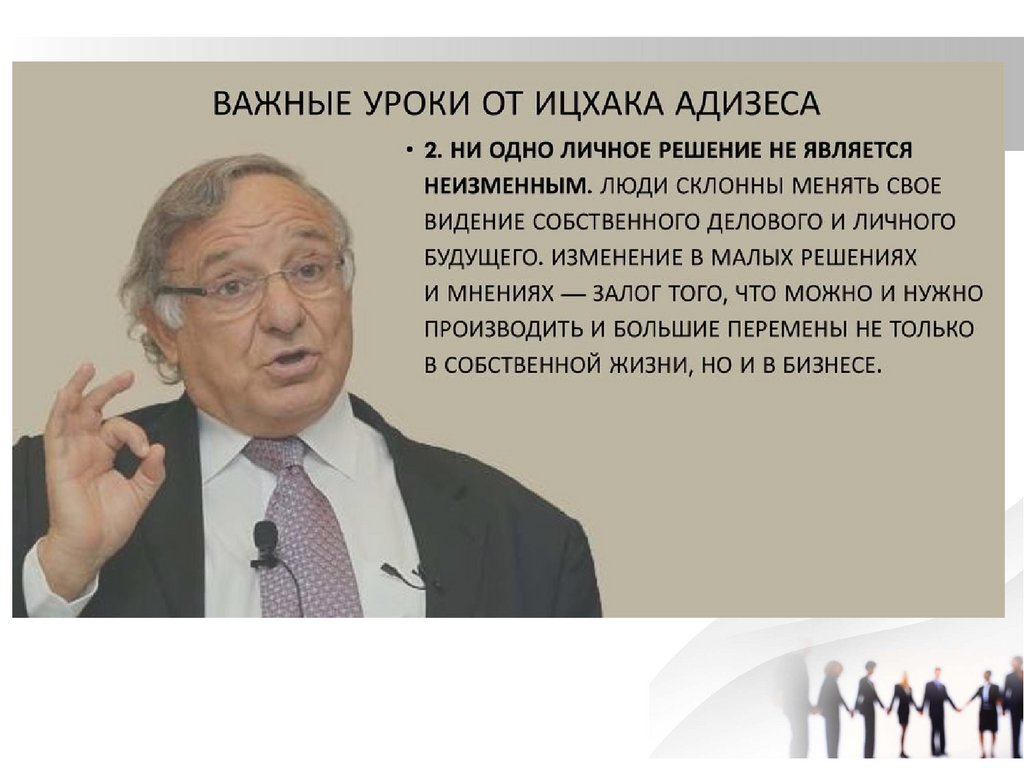 ВАЖНЫЕ УРОКИ ОТ ИЦХАКА АДИЗЕСА

• 2. НИ ОДНО ЛИЧНОЕ РЕШЕНИЕ НЕ ЯВЛЯЕТСЯ НЕИЗМЕННЫМ. ЛЮДИ СКЛОННЫ МЕНЯТЬ СВОЕ ВИДЕНИЕ СОБСТВЕННОГО ДЕЛОВОГО И ЛИЧНОГО БУДУЩЕГО. ИЗМЕНЕНИЕ В МАЛЫХ РЕШЕНИЯХ И МНЕНИЯХ — ЗАЛОГ ТОГО, ЧТО МОЖНО И НУЖНО ПРОИЗВОДИТЬ И БОЛЬШИЕ ПЕРЕМЕНЫ НЕ ТОЛЬКО В СОБСТВЕННОЙ ЖИЗНИ, НО И В БИЗНЕСЕ.